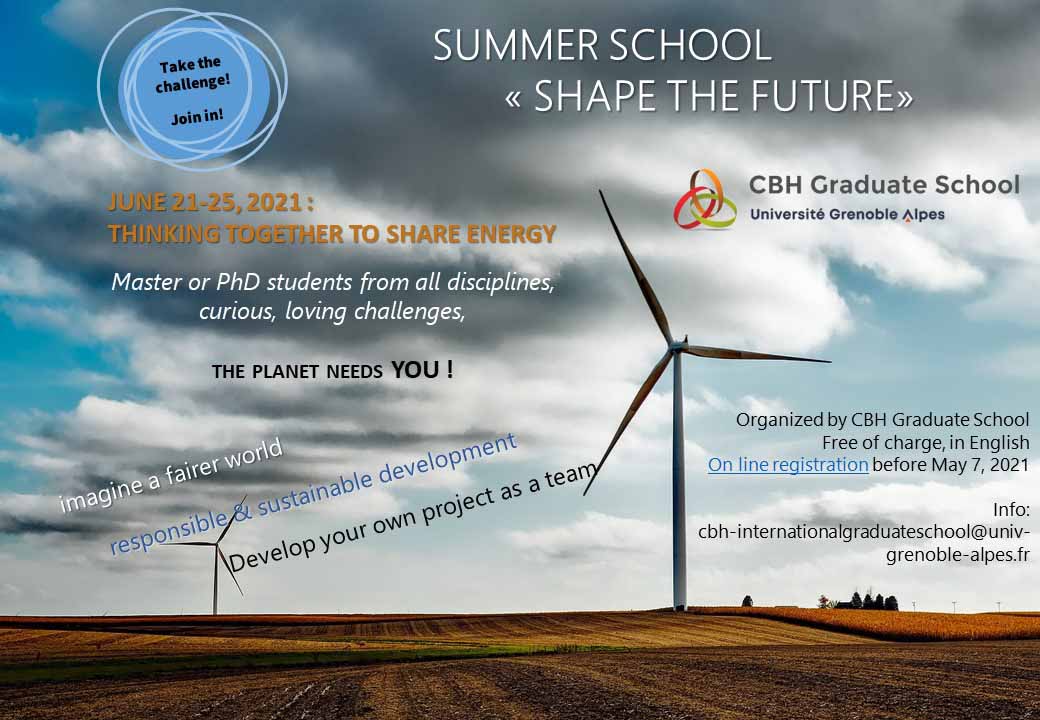 Take the challenge!

Join in!

SUMMER SCHOOL
« SHAPE THE FUTURE»

CBH Graduate School
Université Grenoble Alpes

JUNE 21-25, 2021 :
THINKING TOGETHER TO SHARE ENERGY

Master or PhD students from all disciplines, curious, loving challenges,

THE PLANET NEEDS YOU !

imagine a fairer world

responsible & sustainable development

Develop your own project as a team

Organized by CBH Graduate School
Free of charge, in English
On line registration before May 7, 2021

Info:
cbh-internationalgraduateschool@univ-grenoble-alpes.fr